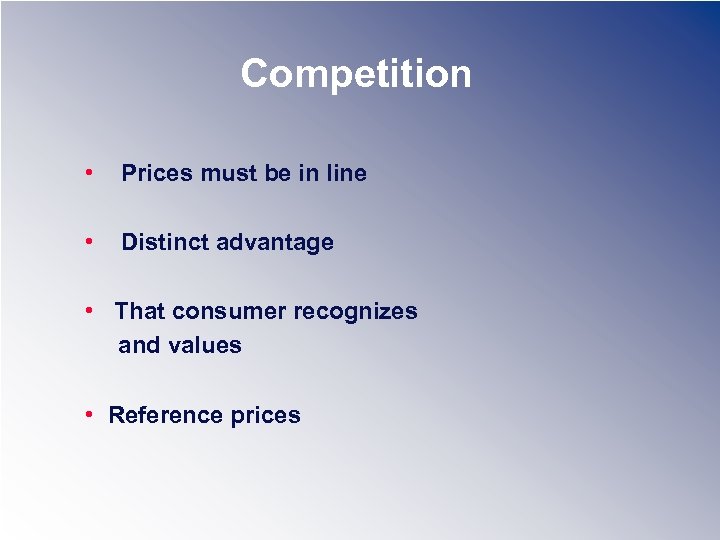 Competition

• Prices must be in line

• Distinct advantage

• That consumer recognizes and values

• Reference prices